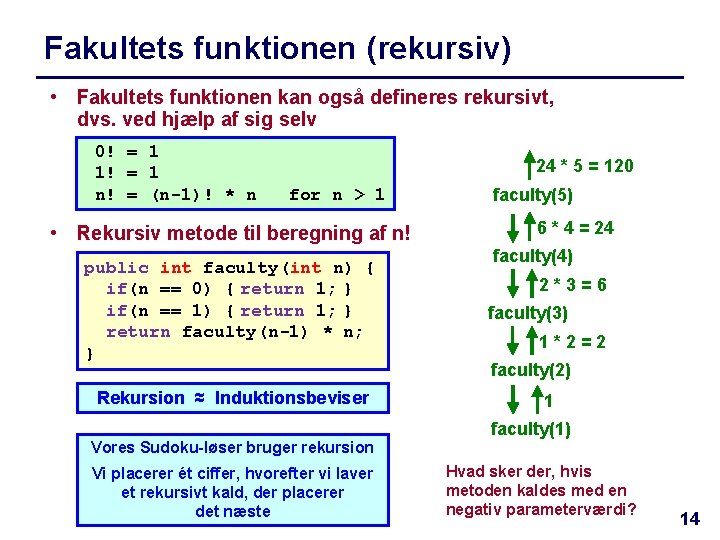 Fakultets funktionen (rekursiv)

• Fakultets funktionen kan også defineres rekursivt, dvs. ved hjælp af sig selv

0! = 1
1! = 1
n! = (n-1)! * n   for n > 1

• Rekursiv metode til beregning af n!

public int faculty(int n) {
  if(n == 0) { return 1; }
  if(n == 1) { return 1; }
  return faculty(n-1) * n;
}

Rekursion ≈ Induktionsbeviser

Vores Sudoku-løser bruger rekursion

Vi placerer ét ciffer, hvorefter vi laver et rekursivt kald, der placerer det næste

24 * 5 = 120
faculty(5)
6 * 4 = 24
faculty(4)
2 * 3 = 6
faculty(3)
1 * 2 = 2
faculty(2)
1
faculty(1)

Hvad sker der, hvis metoden kaldes med en negativ parameterværdi?

14